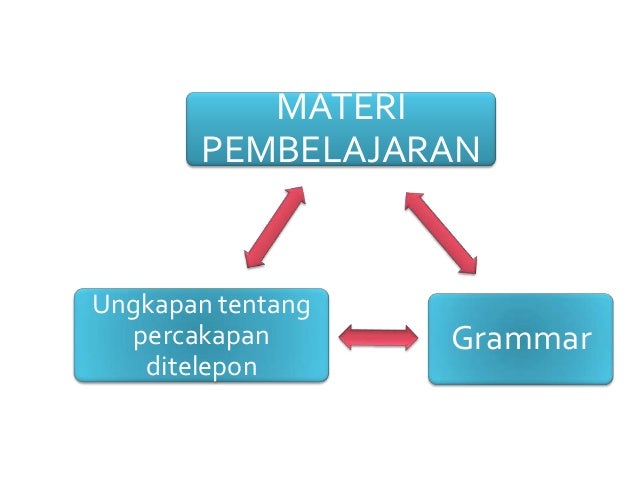 MATERI PEMBELAJARAN

Ungkapan tentang percakapan ditelepon

Grammar